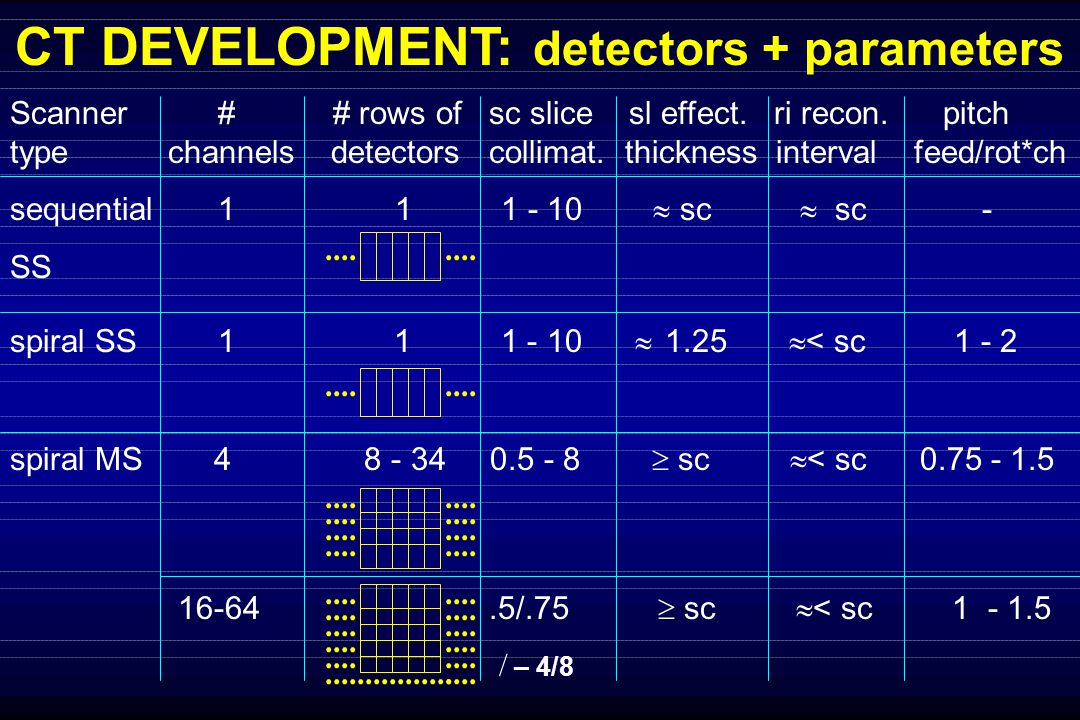 CT DEVELOPMENT: detectors + parameters

| Scanner type | # channels | # rows of detectors | sc slice collimat. | sl effect. thickness | ri recon. interval | pitch feed/rot*ch |
|---|---|---|---|---|---|---|
| sequential SS | 1 | 1 | 1 - 10 | $\approx$ sc | $\approx$ sc | - |
| spiral SS | 1 | 1 | 1 - 10 | $\approx$ 1.25 | $\approx$< sc | 1 - 2 |
| spiral MS | 4 | 8 - 34 | 0.5 - 8 | $\geq$ sc | $\approx$< sc | 0.75 - 1.5 |
| | 16-64 | | .5/.75 / – 4/8 | $\geq$ sc | $\approx$< sc | 1 - 1.5 |